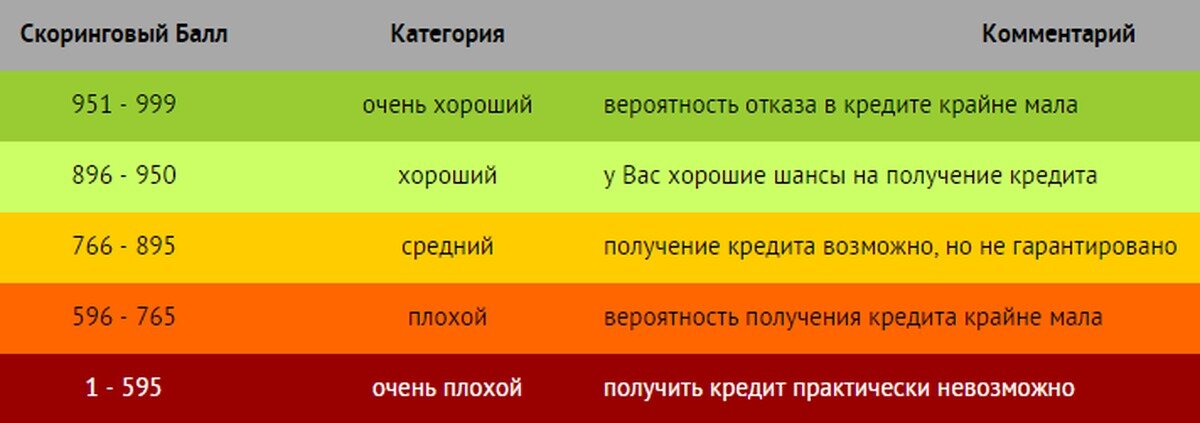 | Скоринговый Балл | Категория | Комментарий |
|---|---|---|
| 951 - 999 | очень хороший | вероятность отказа в кредите крайне мала |
| 896 - 950 | хороший | у Вас хорошие шансы на получение кредита |
| 766 - 895 | средний | получение кредита возможно, но не гарантировано |
| 596 - 765 | плохой | вероятность получения кредита крайне мала |
| 1 - 595 | очень плохой | получить кредит практически невозможно |